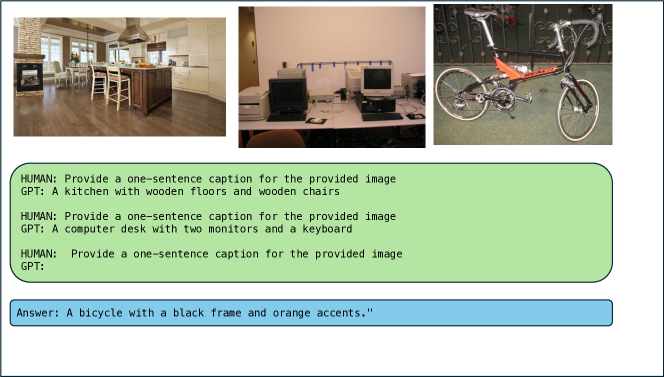 HUMAN: Provide a one-sentence caption for the provided image
GPT: A kitchen with wooden floors and wooden chairs

HUMAN: Provide a one-sentence caption for the provided image
GPT: A computer desk with two monitors and a keyboard

HUMAN: Provide a one-sentence caption for the provided image
GPT:

Answer: A bicycle with a black frame and orange accents."